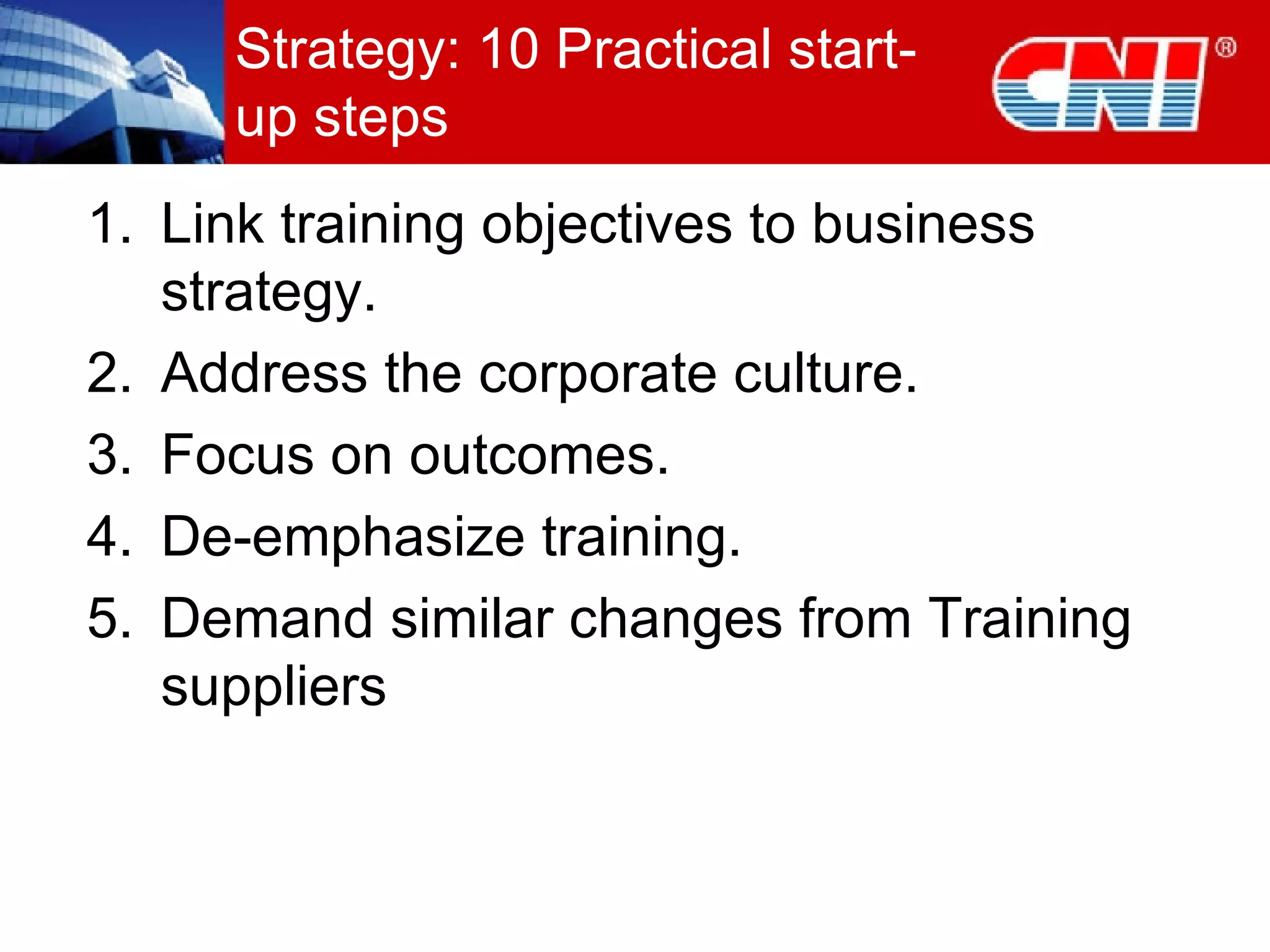 Strategy: 10 Practical start-up steps

CNI®

1. Link training objectives to business strategy.
2. Address the corporate culture.
3. Focus on outcomes.
4. De-emphasize training.
5. Demand similar changes from Training suppliers